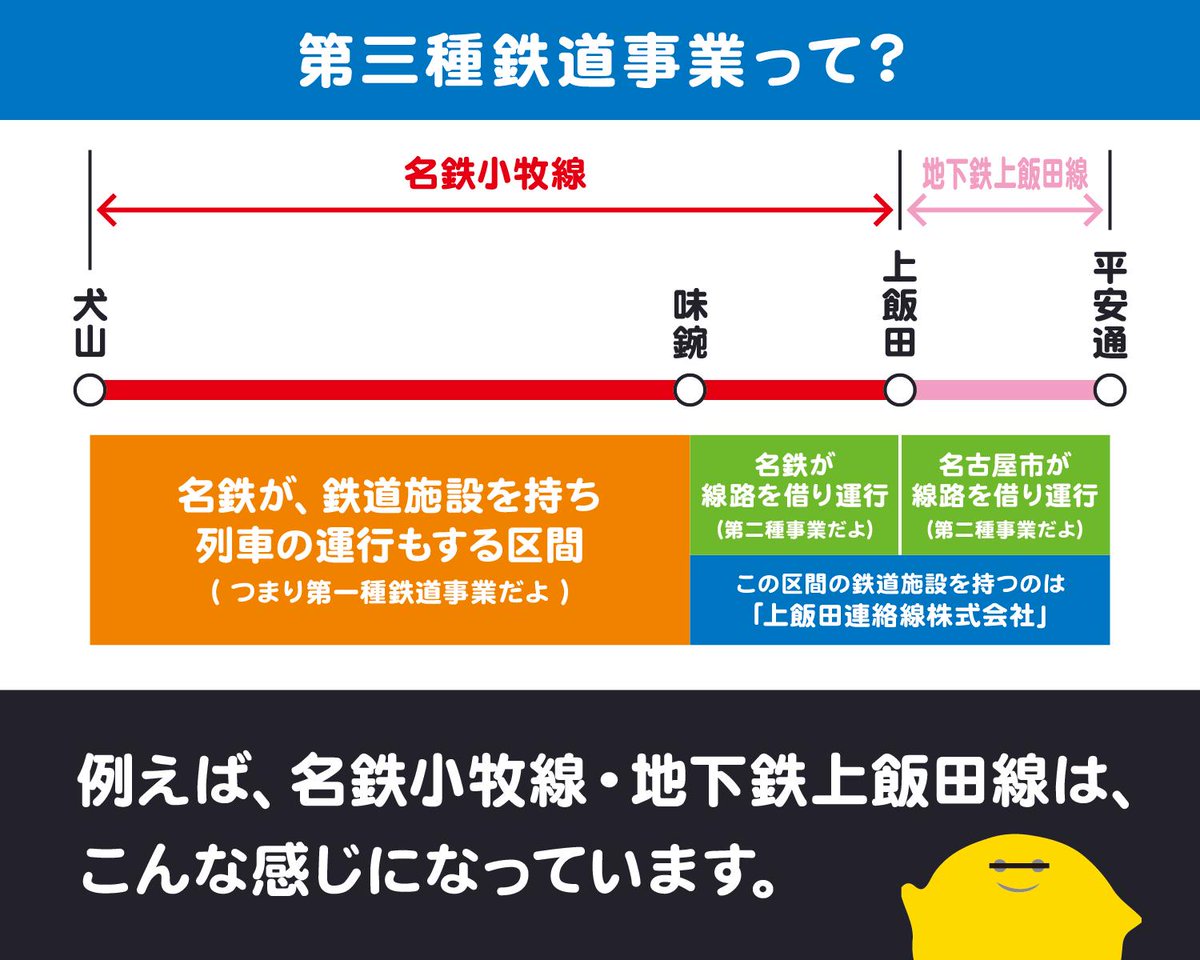 第三種鉄道事業って?

名鉄小牧線

地下鉄上飯田線

犬山

味鋺

上飯田

平安通

名鉄が、鉄道施設を持ち列車の運行もする区間
(つまり第一種鉄道事業だよ)

名鉄が線路を借り運行
(第二種事業だよ)

名古屋市が線路を借り運行
(第二種事業だよ)

この区間の鉄道施設を持つのは「上飯田連絡線株式会社」

例えば、名鉄小牧線・地下鉄上飯田線は、こんな感じになっています。